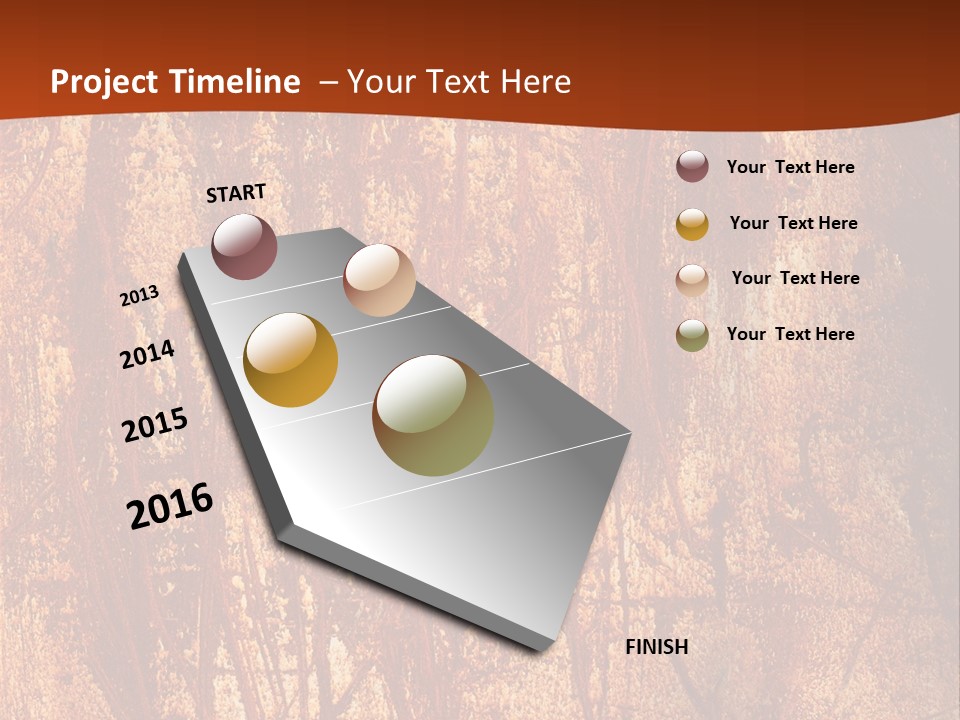 Project Timeline – Your Text Here

START

2013

2014

2015

2016

FINISH

Your Text Here

Your Text Here

Your Text Here

Your Text Here